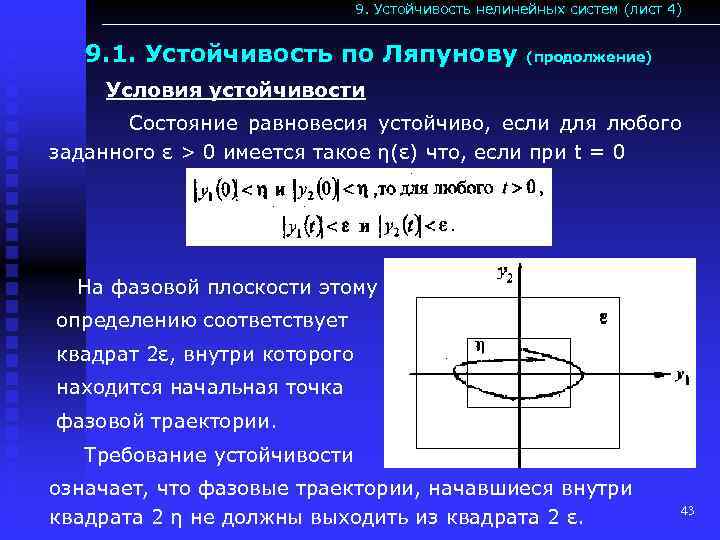 9. Устойчивость нелинейных систем (лист 4)

9.1. Устойчивость по Ляпунову (продолжение)

Условия устойчивости

Состояние равновесия устойчиво, если для любого заданного ε > 0 имеется такое η(ε) что, если при t = 0

$|y_1(0)| < \eta$ и $|y_2(0)| < \eta$, то для любого $t > 0$,
$|y_1(t)| < \varepsilon$ и $|y_2(t)| < \varepsilon$.

На фазовой плоскости этому определению соответствует квадрат 2ε, внутри которого находится начальная точка фазовой траектории.

$y_2$
ε
η
$y_1$

Требование устойчивости означает, что фазовые траектории, начавшиеся внутри квадрата 2 η не должны выходить из квадрата 2 ε.

43